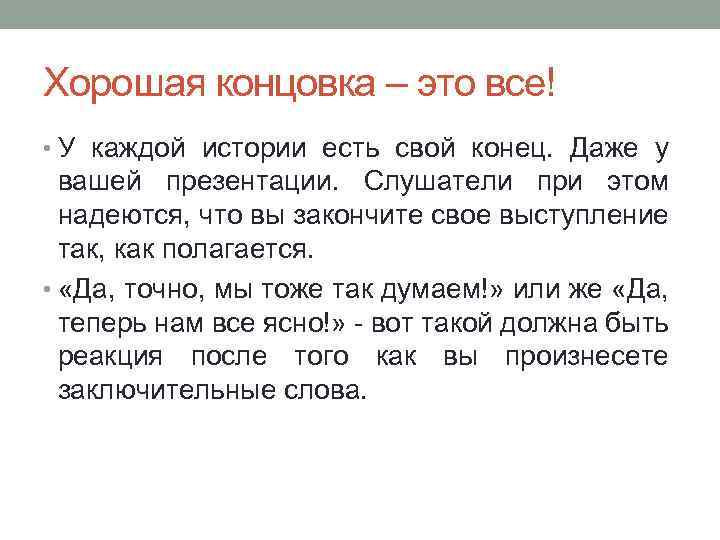 Хорошая концовка – это все!

• У каждой истории есть свой конец. Даже у вашей презентации. Слушатели при этом надеются, что вы закончите свое выступление так, как полагается.

• «Да, точно, мы тоже так думаем!» или же «Да, теперь нам все ясно!» - вот такой должна быть реакция после того как вы произнесете заключительные слова.